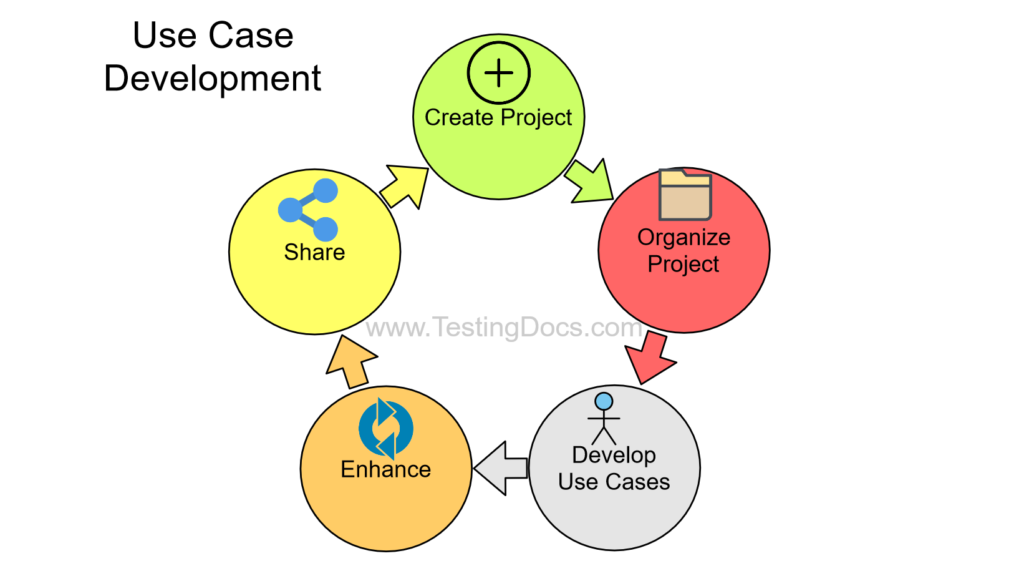 Use Case Development

Create Project

Organize Project

Develop Use Cases

Enhance

Share

www.TestingDocs.com